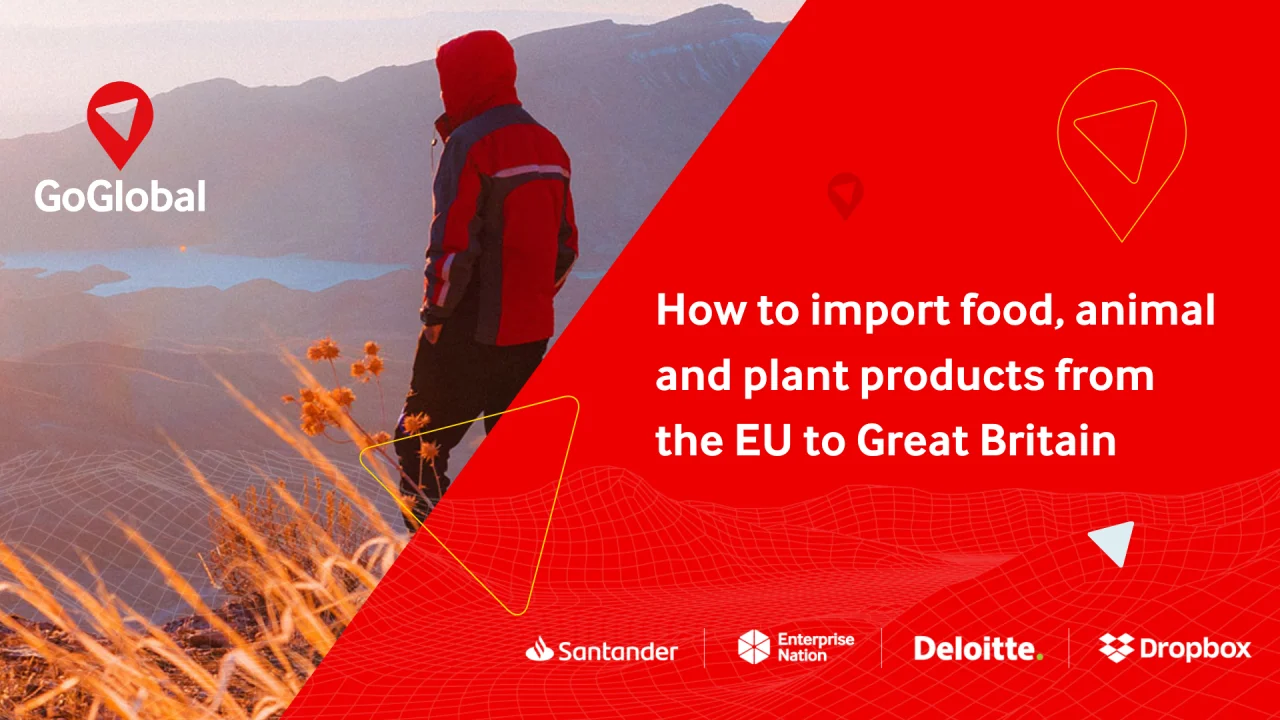 GoGlobal

How to import food, animal and plant products from the EU to Great Britain

Santander
Enterprise Nation
Deloitte.
Dropbox